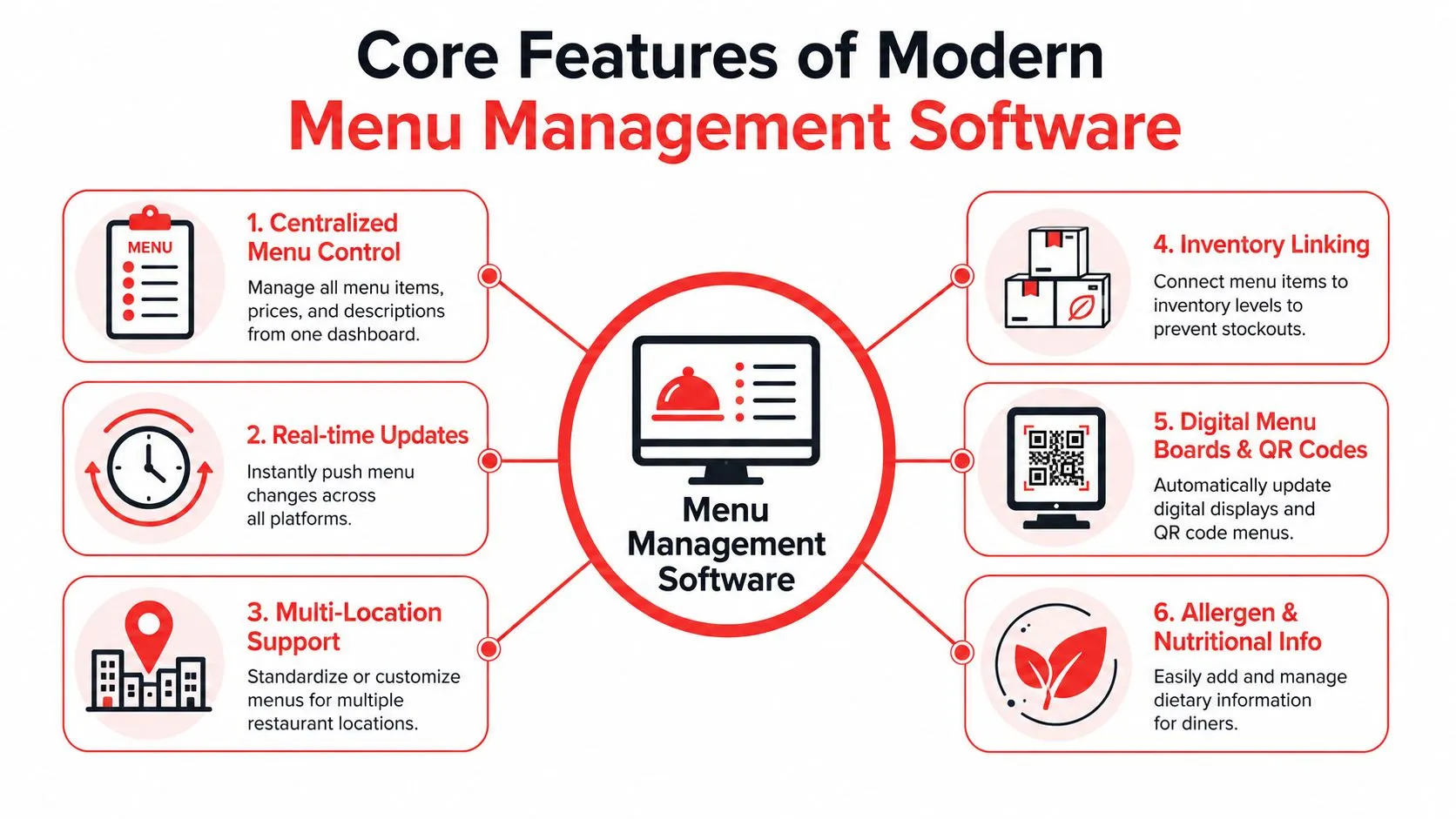 Core Features of Modern
Menu Management Software

MENU

1. Centralized Menu Control

Manage all menu items, prices, and descriptions from one dashboard.

2. Real-time Updates

Instantly push menu changes across all platforms.

3. Multi-Location Support

Standardize or customize menus for multiple restaurant locations.

Menu Management Software

4. Inventory Linking

Connect menu items to inventory levels to prevent stockouts.

5. Digital Menu Boards & QR Codes

Automatically update digital displays and QR code menus.

6. Allergen & Nutritional Info

Easily add and manage dietary information for diners.